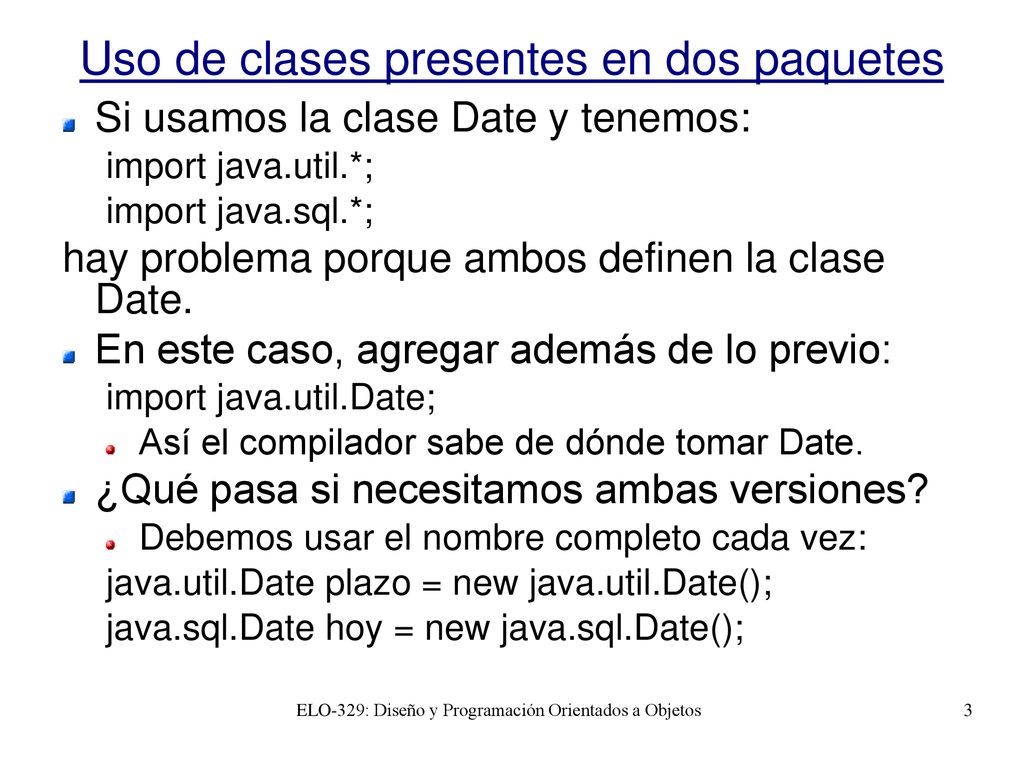 Uso de clases presentes en dos paquetes

Si usamos la clase Date y tenemos:

import java.util.*;

import java.sql.*;

hay problema porque ambos definen la clase Date.

En este caso, agregar además de lo previo:

import java.util.Date;

Así el compilador sabe de dónde tomar Date.

¿Qué pasa si necesitamos ambas versiones?

Debemos usar el nombre completo cada vez:

java.util.Date plazo = new java.util.Date();

java.sql.Date hoy = new java.sql.Date();

ELO-329: Diseño y Programación Orientados a Objetos

3